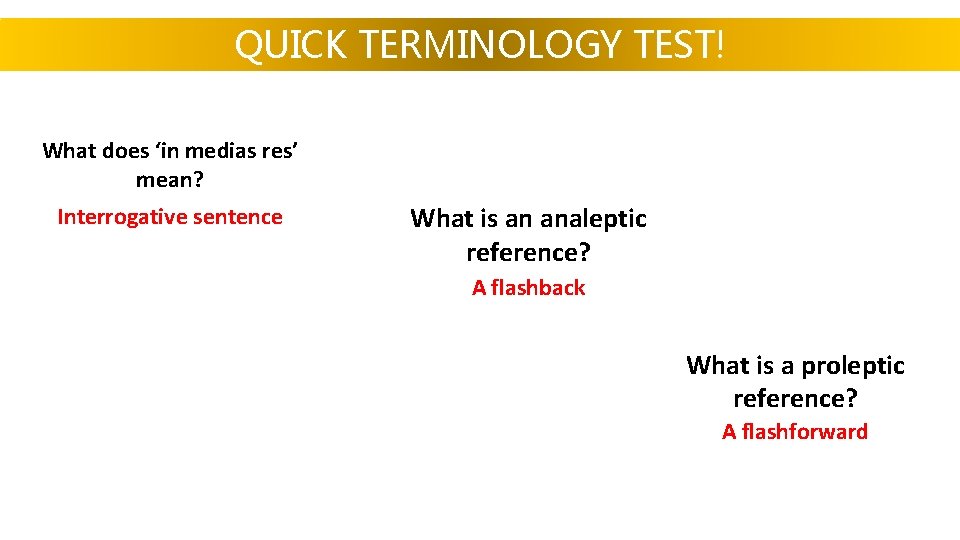 QUICK TERMINOLOGY TEST!

What does ‘in medias res’ mean?

Interrogative sentence

What is an analeptic reference?

A flashback

What is a proleptic reference?

A flashforward